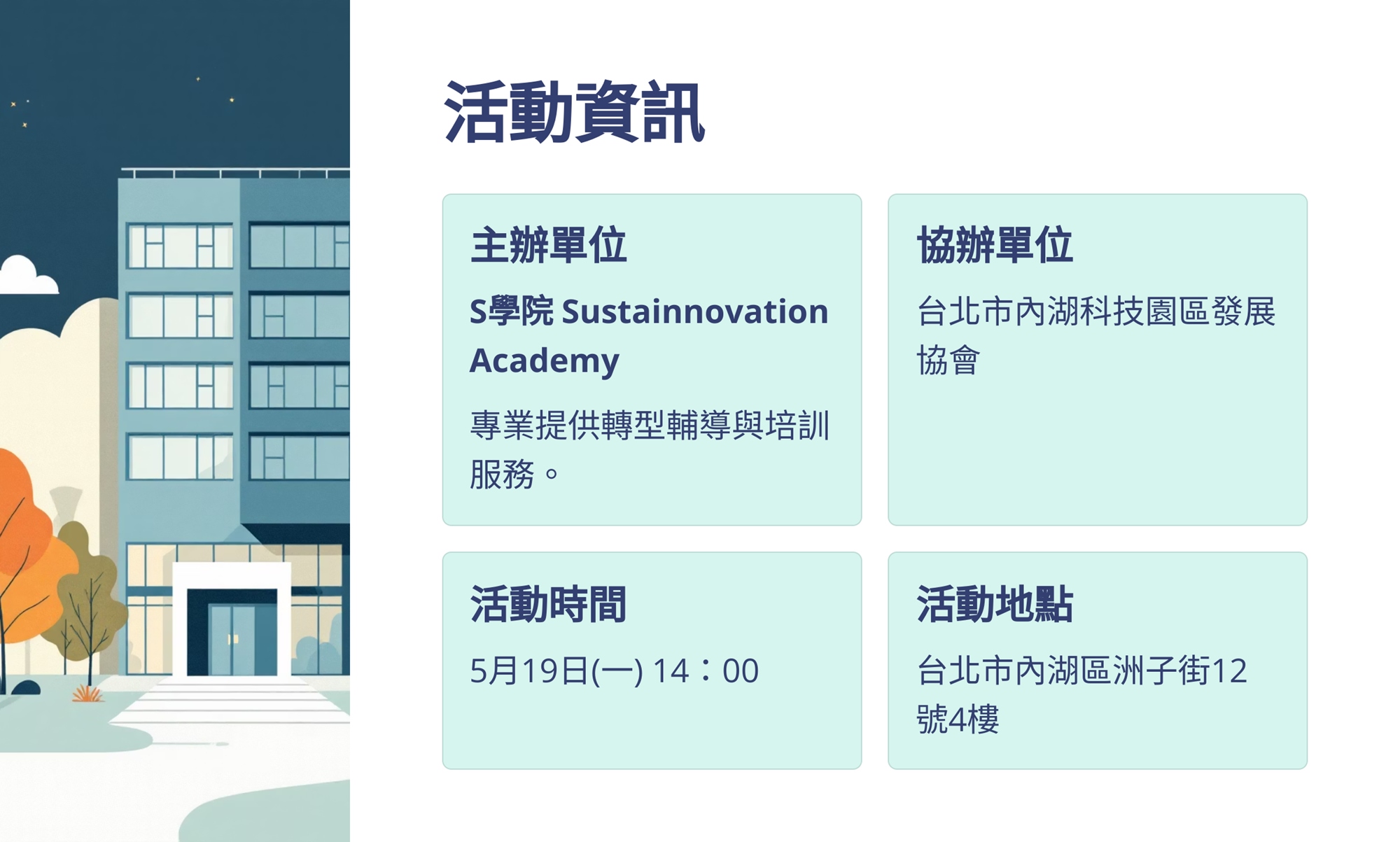 活動資訊

主辦單位

S學院 Sustainnovation Academy

專業提供轉型輔導與培訓服務。

協辦單位

台北市內湖科技園區發展協會

活動時間

5月19日(一) 14：00

活動地點

台北市內湖區洲子街12號4樓